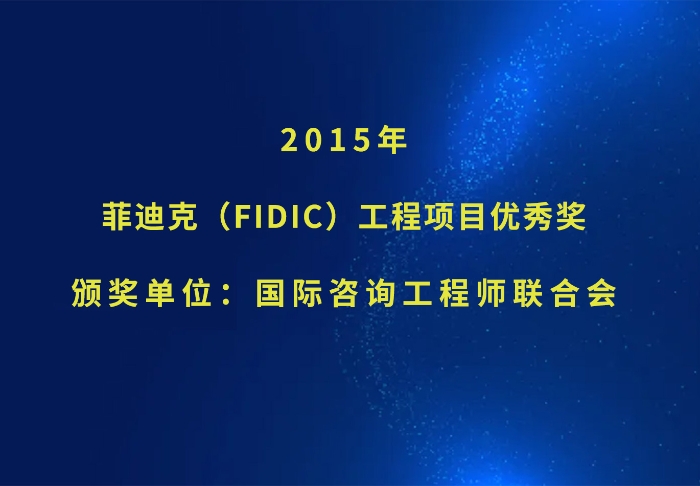 2015年

菲迪克（FIDIC）工程项目优秀奖

颁奖单位：国际咨询工程师联合会